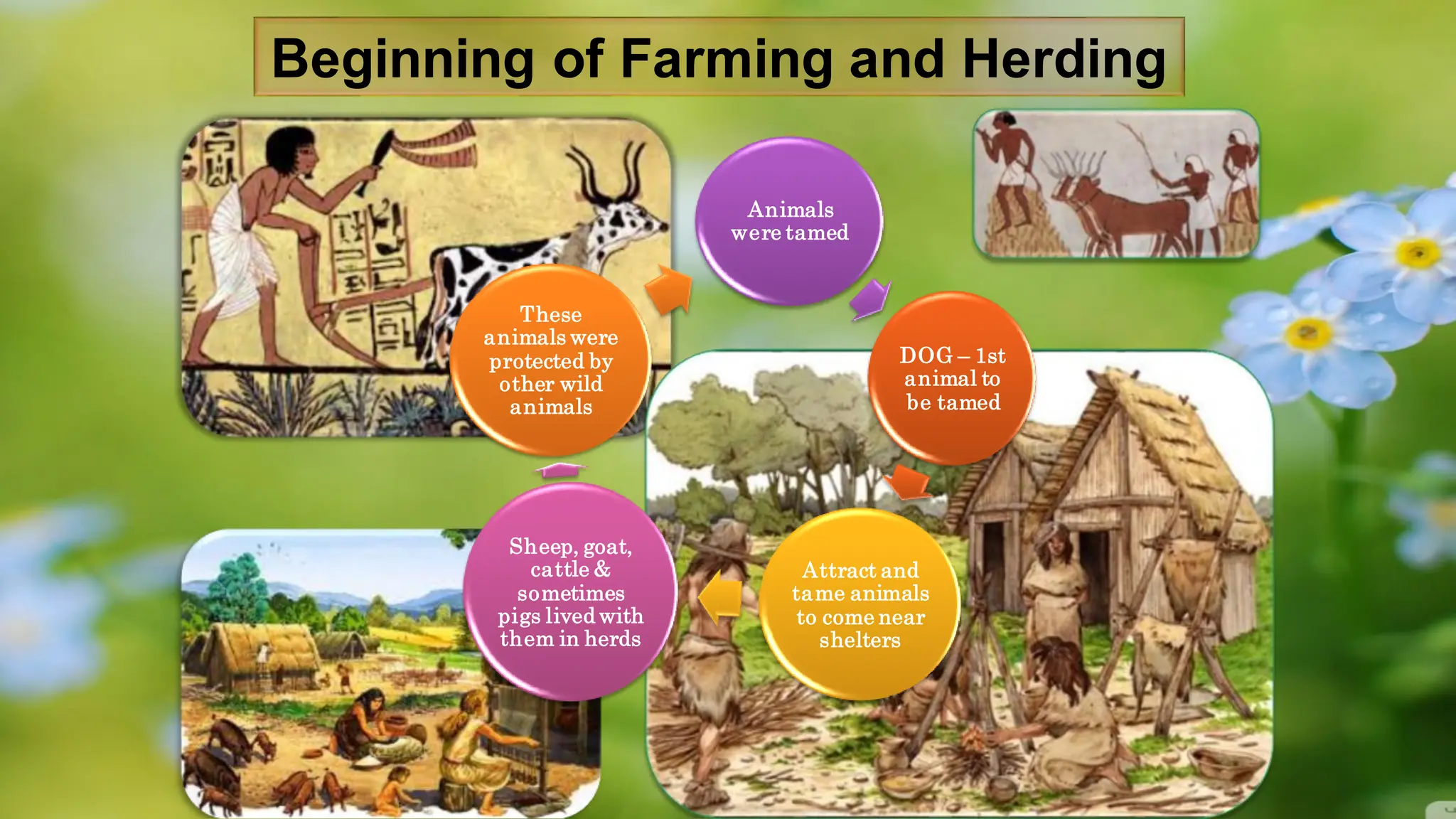 Beginning of Farming and Herding

Animals were tamed

DOG – 1st animal to be tamed

Attract and tame animals to come near shelters

Sheep, goat, cattle & sometimes pigs lived with them in herds

These animals were protected by other wild animals